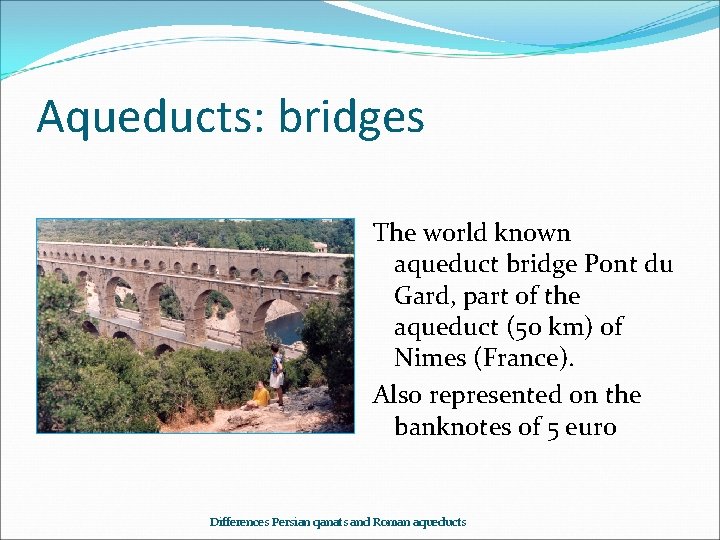 Aqueducts: bridges

The world known aqueduct bridge Pont du Gard, part of the aqueduct (50 km) of Nimes (France).

Also represented on the banknotes of 5 euro

Differences Persian qanats and Roman aqueducts